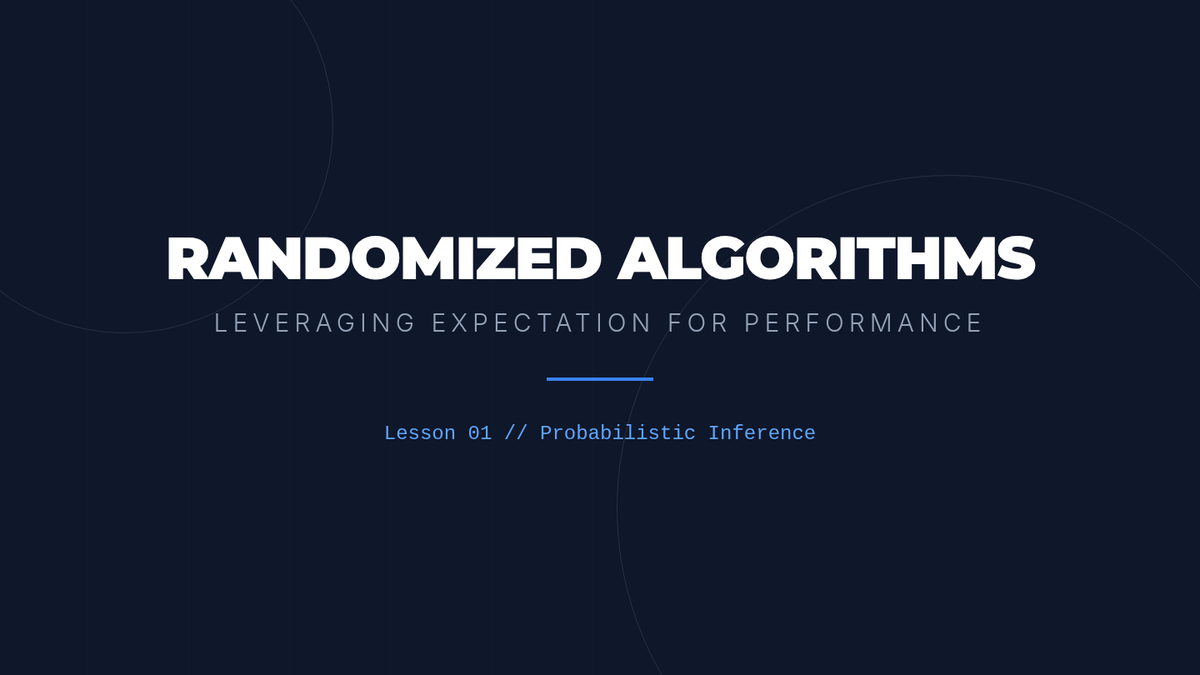 RANDOMIZED ALGORITHMS

LEVERAGING EXPECTATION FOR PERFORMANCE

Lesson 01 // Probabilistic Inference